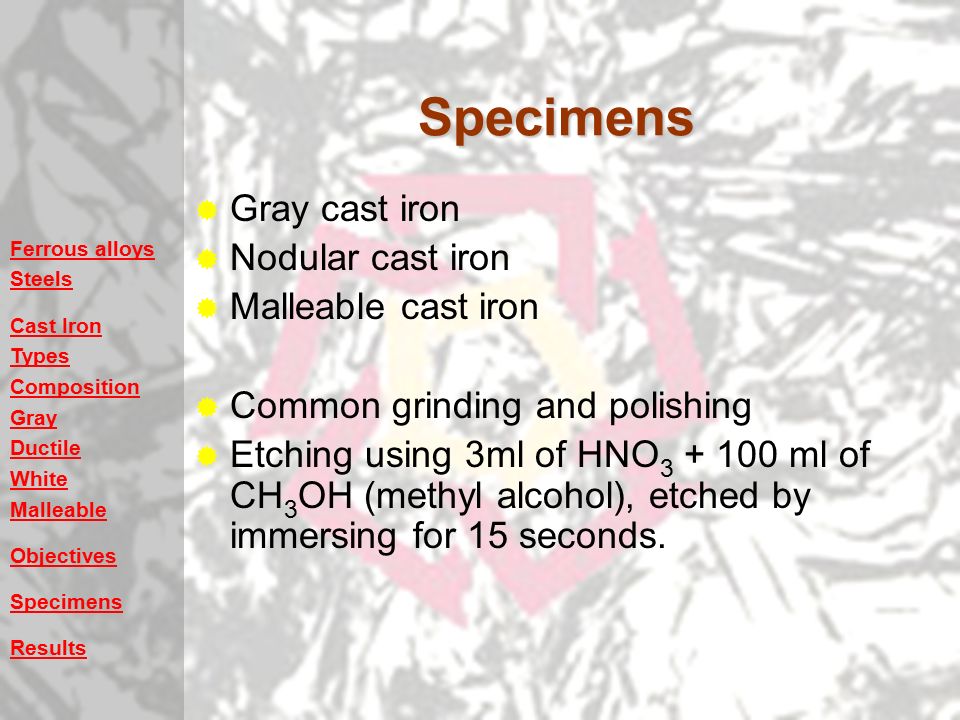 Ferrous alloys
Steels

Cast Iron
Types
Composition
Gray
Ductile
White
Malleable

Objectives

Specimens

Results

Specimens

Gray cast iron
Nodular cast iron
Malleable cast iron

Common grinding and polishing
Etching using 3ml of $HNO_3$ + 100 ml of $CH_3OH$ (methyl alcohol), etched by immersing for 15 seconds.